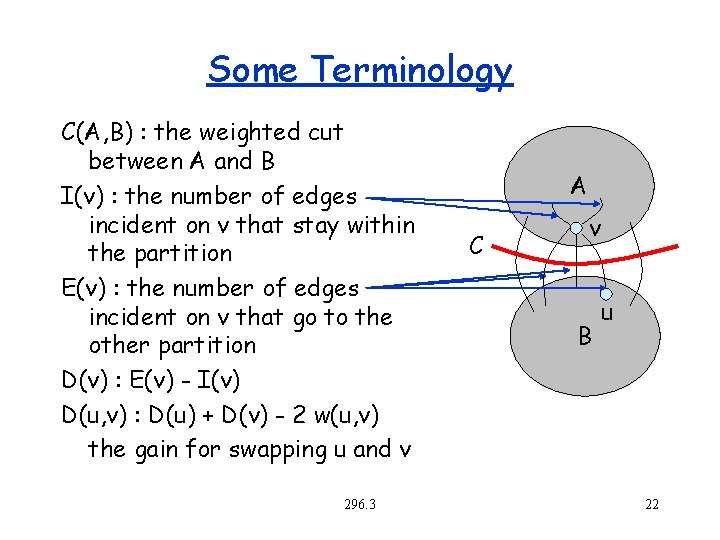 Some Terminology

C(A,B) : the weighted cut between A and B

I(v) : the number of edges incident on v that stay within the partition

E(v) : the number of edges incident on v that go to the other partition

D(v) : E(v) - I(v)

D(u,v) : D(u) + D(v) - 2 w(u,v) the gain for swapping u and v

A

v

C

u

B

296.3

22